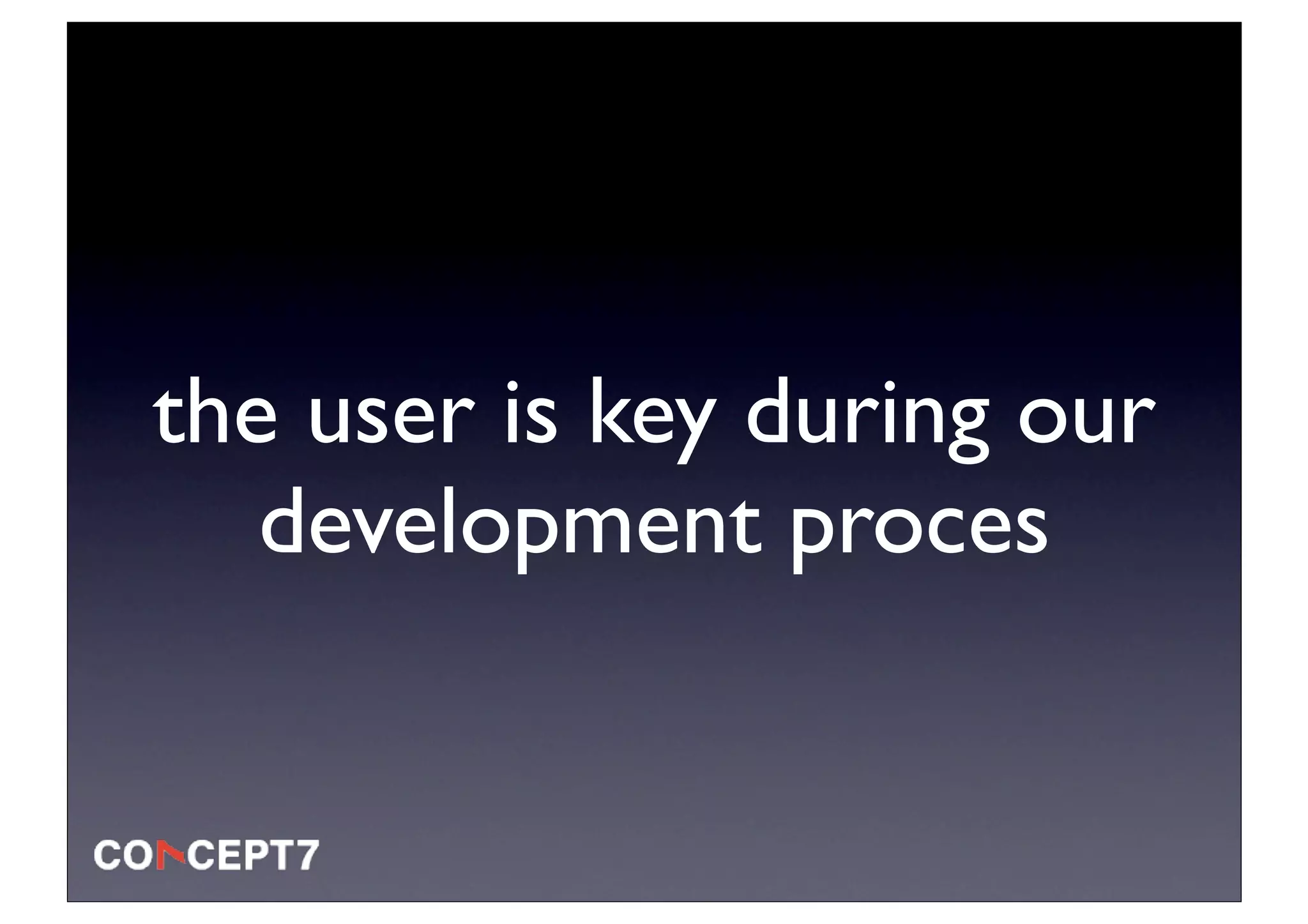 the user is key during our development proces

CONCEPT7